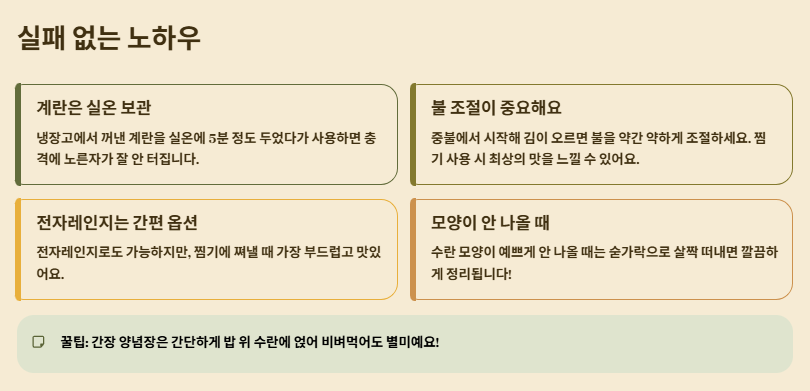 실패 없는 노하우

계란은 실온 보관

냉장고에서 꺼낸 계란을 실온에 5분 정도 두었다가 사용하면 충격에 노른자가 잘 안 터집니다.

불 조절이 중요해요

중불에서 시작해 김이 오르면 불을 약간 약하게 조절하세요. 찜기 사용 시 최상의 맛을 느낄 수 있어요.

전자레인지는 간편 옵션

전자레인지로도 가능하지만, 찜기에 쪄낼 때 가장 부드럽고 맛있어요.

모양이 안 나올 때

수란 모양이 예쁘게 안 나올 때는 숟가락으로 살짝 떠내면 깔끔하게 정리됩니다!

꿀팁: 간장 양념장은 간단하게 밥 위 수란에 얹어 비벼먹어도 별미예요!